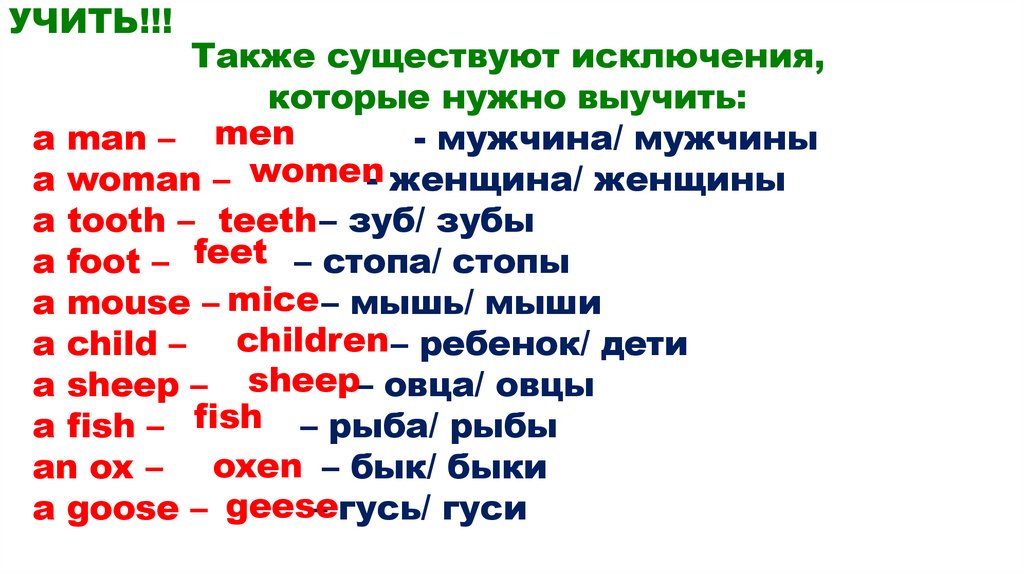 УЧИТЬ!!!

Также существуют исключения, которые нужно выучить:

a man – men - мужчина/ мужчины
a woman – women - женщина/ женщины
a tooth – teeth – зуб/ зубы
a foot – feet – стопа/ стопы
a mouse – mice – мышь/ мыши
a child – children – ребенок/ дети
a sheep – sheep – овца/ овцы
a fish – fish – рыба/ рыбы
an ox – oxen – бык/ быки
a goose – geese – гусь/ гуси